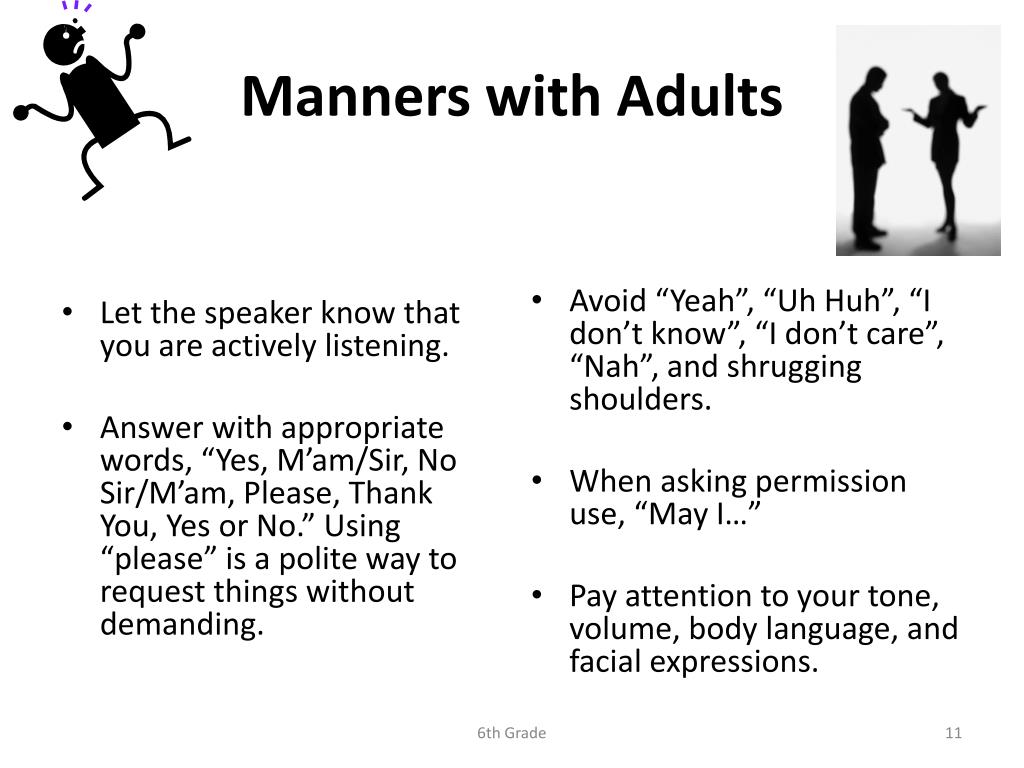 Manners with Adults

• Let the speaker know that you are actively listening.

• Answer with appropriate words, “Yes, M’am/Sir, No Sir/M’am, Please, Thank You, Yes or No.” Using “please” is a polite way to request things without demanding.

• Avoid “Yeah”, “Uh Huh”, “I don’t know”, “I don’t care”, “Nah”, and shrugging shoulders.

• When asking permission use, “May I…”

• Pay attention to your tone, volume, body language, and facial expressions.

6th Grade

11